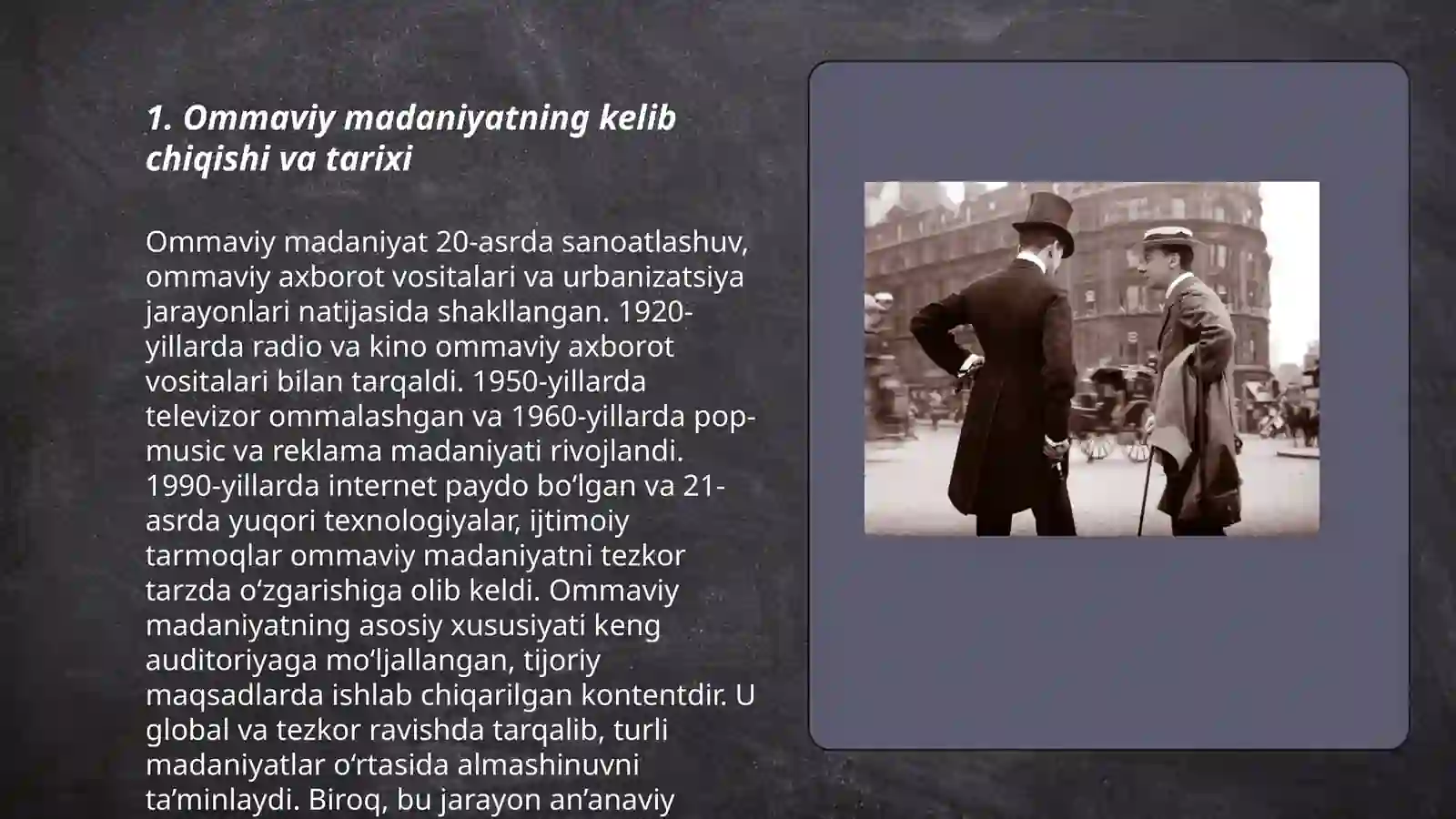 1. Ommaviy madaniyatning kelib chiqishi va tarixi

Ommaviy madaniyat 20-asrda sanoatlashuv, ommaviy axborot vositalari va urbanizatsiya jarayonlari natijasida shakllangan. 1920-yillarda radio va kino ommaviy axborot vositalari bilan tarqaldi. 1950-yillarda televizor ommalashgan va 1960-yillarda pop-music va reklama madaniyati rivojlandi. 1990-yillarda internet paydo bo‘lgan va 21-asrda yuqori texnologiyalar, ijtimoiy tarmoqlar ommaviy madaniyatni tezkor tarzda o‘zgarishiga olib keldi. Ommaviy madaniyatning asosiy xususiyati keng auditoriyaga mo‘ljallangan, tijoriy maqsadlarda ishlab chiqarilgan kontentdir. U global va tezkor ravishda tarqalib, turli madaniyatlar o‘rtasida almashinuvni ta’minlaydi. Biroq, bu jarayon an’anaviy